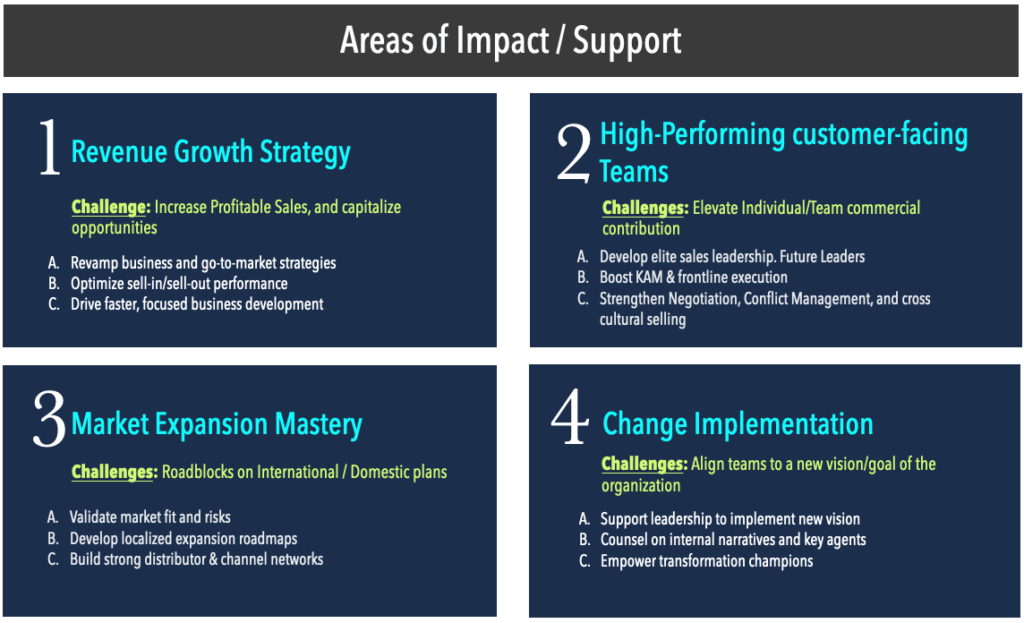 Areas of Impact / Support

1 Revenue Growth Strategy

Challenge: Increase Profitable Sales, and capitalize opportunities

A. Revamp business and go-to-market strategies
B. Optimize sell-in/sell-out performance
C. Drive faster, focused business development

2 High-Performing customer-facing Teams

Challenges: Elevate Individual/Team commercial contribution

A. Develop elite sales leadership. Future Leaders
B. Boost KAM & frontline execution
C. Strengthen Negotiation, Conflict Management, and cross cultural selling

3 Market Expansion Mastery

Challenges: Roadblocks on International / Domestic plans

A. Validate market fit and risks
B. Develop localized expansion roadmaps
C. Build strong distributor & channel networks

4 Change Implementation

Challenges: Align teams to a new vision/goal of the organization

A. Support leadership to implement new vision
B. Counsel on internal narratives and key agents
C. Empower transformation champions